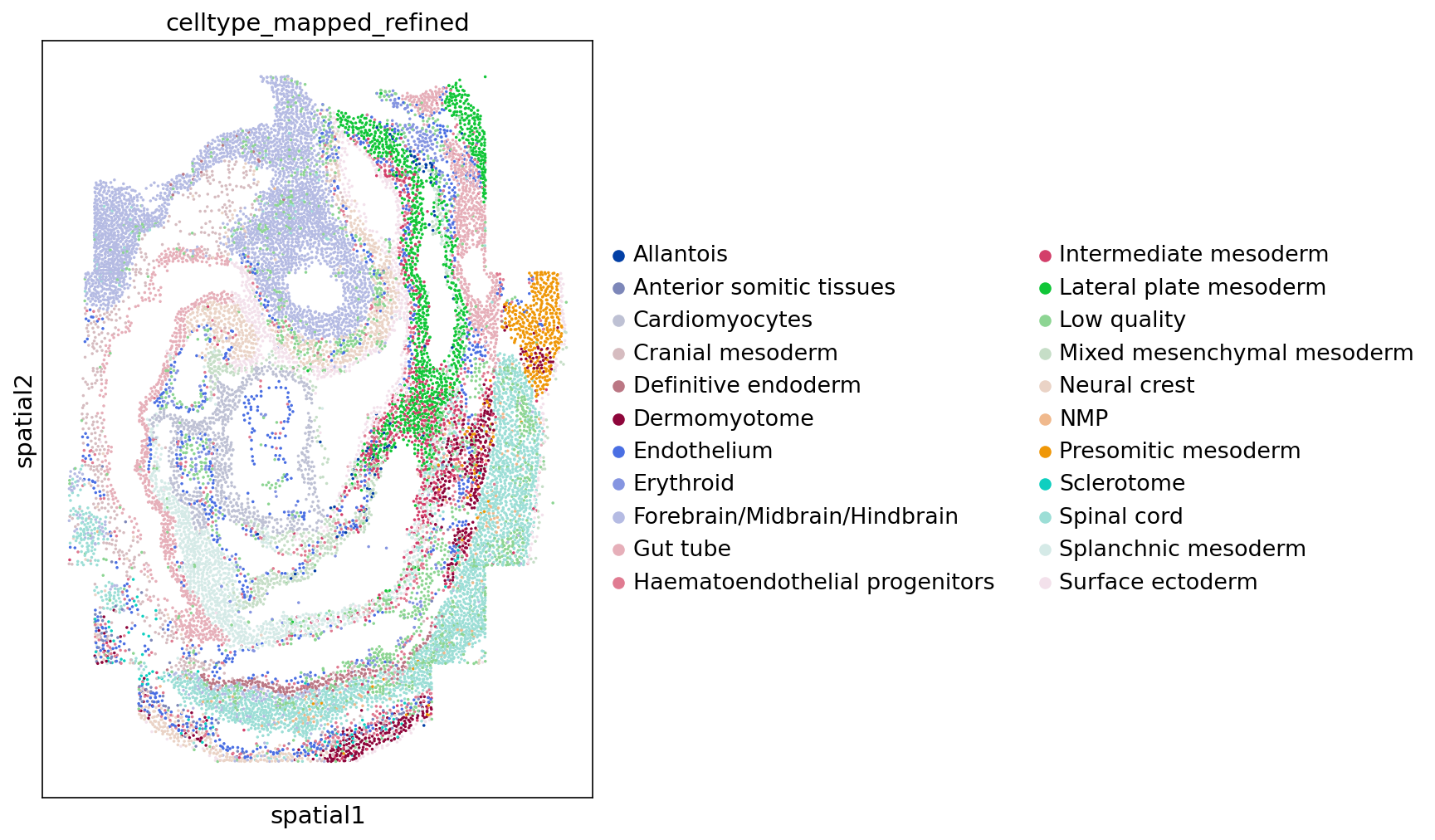 celltype_mapped_refined

spatial2

spatial1

Allantois
Anterior somitic tissues
Cardiomyocytes
Cranial mesoderm
Definitive endoderm
Dermomyotome
Endothelium
Erythroid
Forebrain/Midbrain/Hindbrain
Gut tube
Haematoendothelial progenitors

Intermediate mesoderm
Lateral plate mesoderm
Low quality
Mixed mesenchymal mesoderm
Neural crest
NMP
Presomitic mesoderm
Sclerotome
Spinal cord
Splanchnic mesoderm
Surface ectoderm